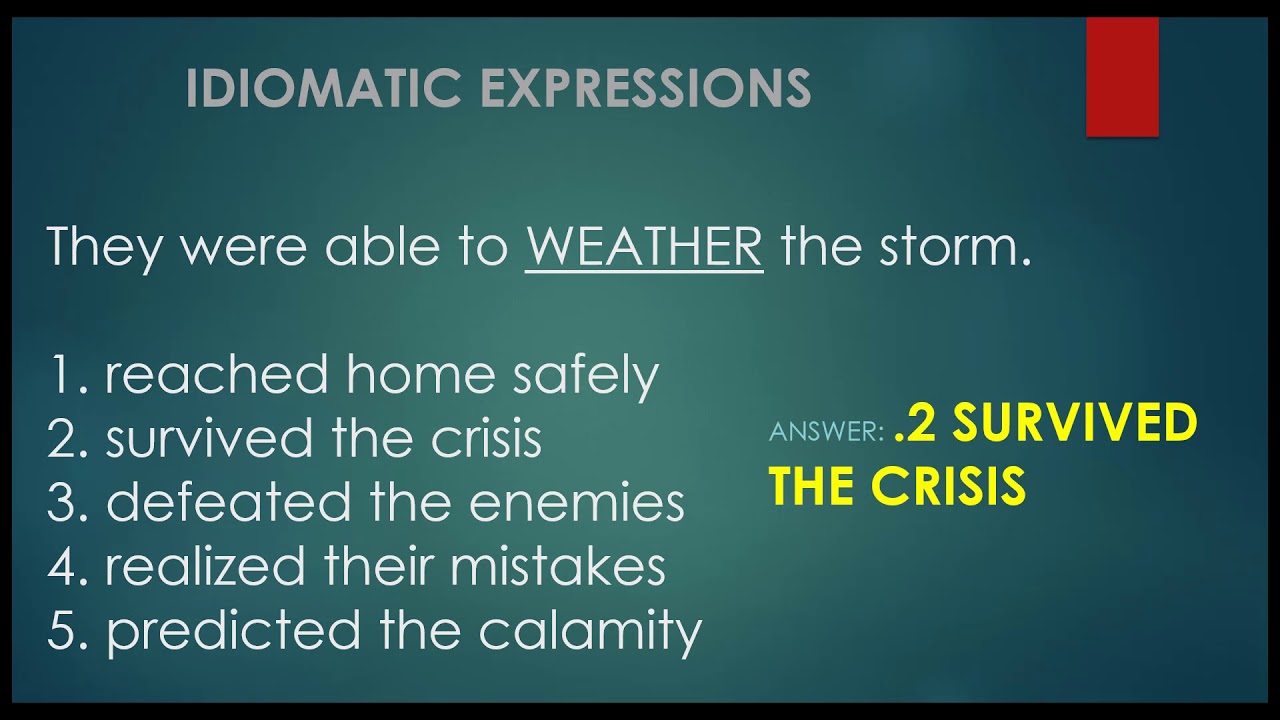 IDIOMATIC EXPRESSIONS

They were able to WEATHER the storm.

1. reached home safely
2. survived the crisis
3. defeated the enemies
4. realized their mistakes
5. predicted the calamity

ANSWER: .2 SURVIVED THE CRISIS